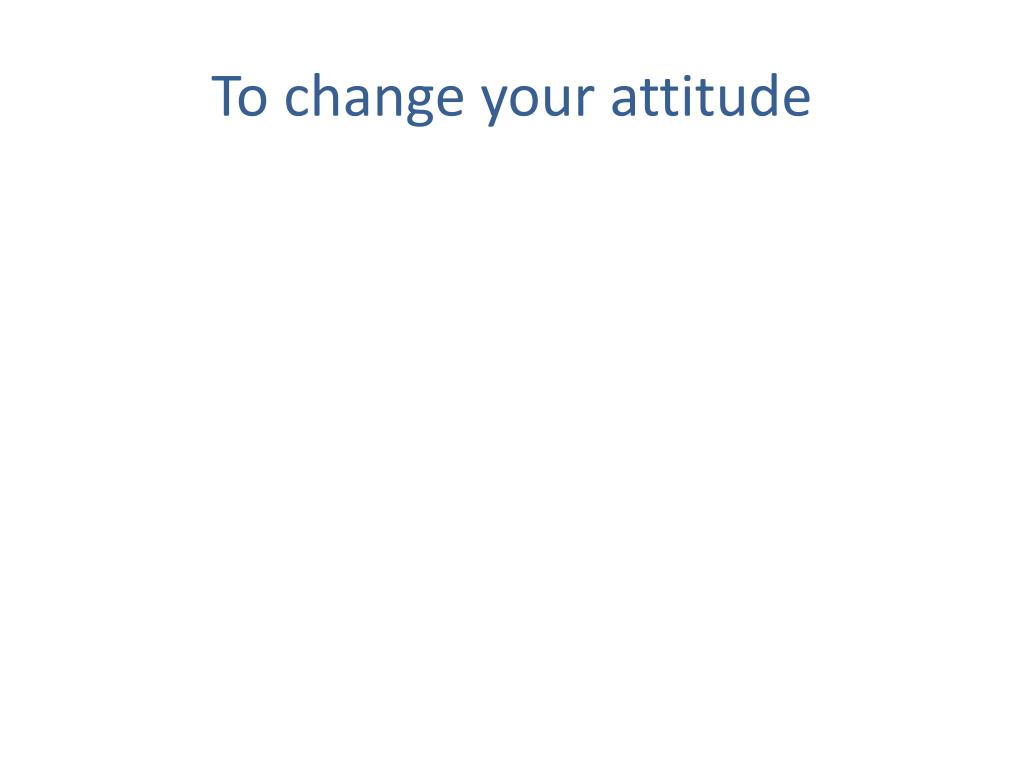 To change your attitude